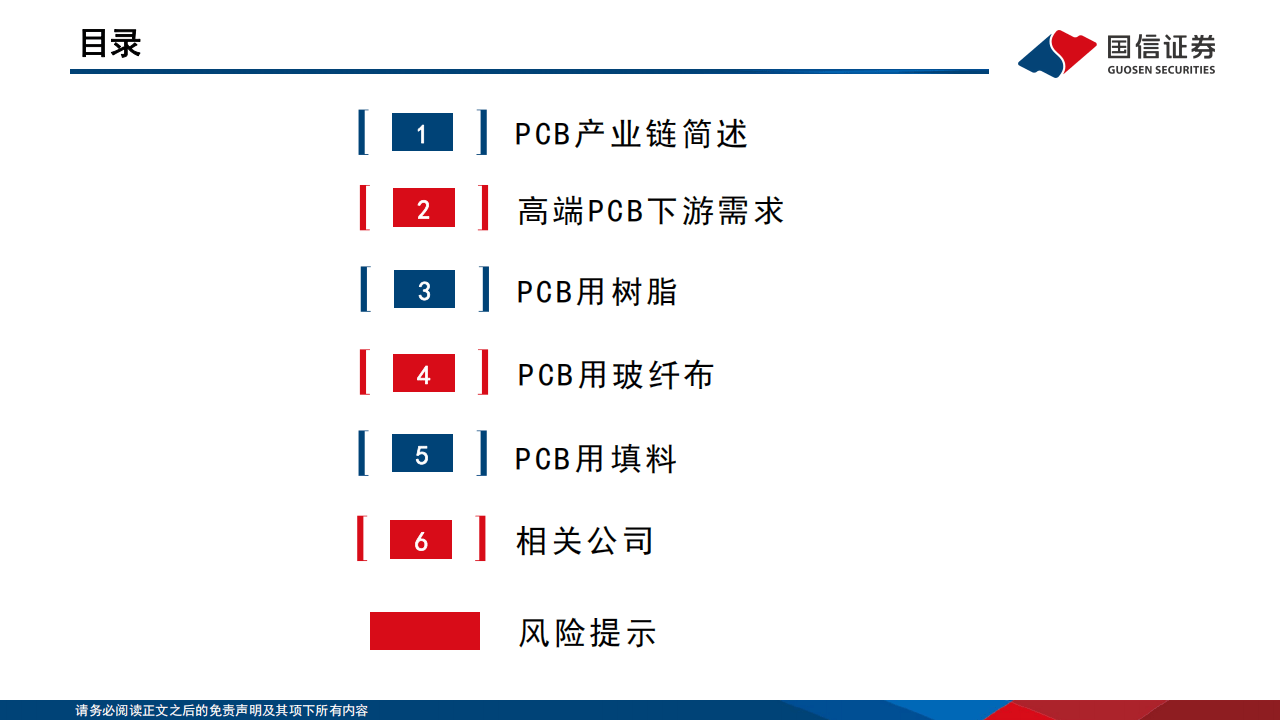 目录

国信证券
GUOSEN SECURITIES

1 PCB产业链简述

2 高端PCB下游需求

3 PCB用树脂

4 PCB用玻纤布

5 PCB用填料

6 相关公司

风险提示

请务必阅读正文之后的免责声明及其项下所有内容